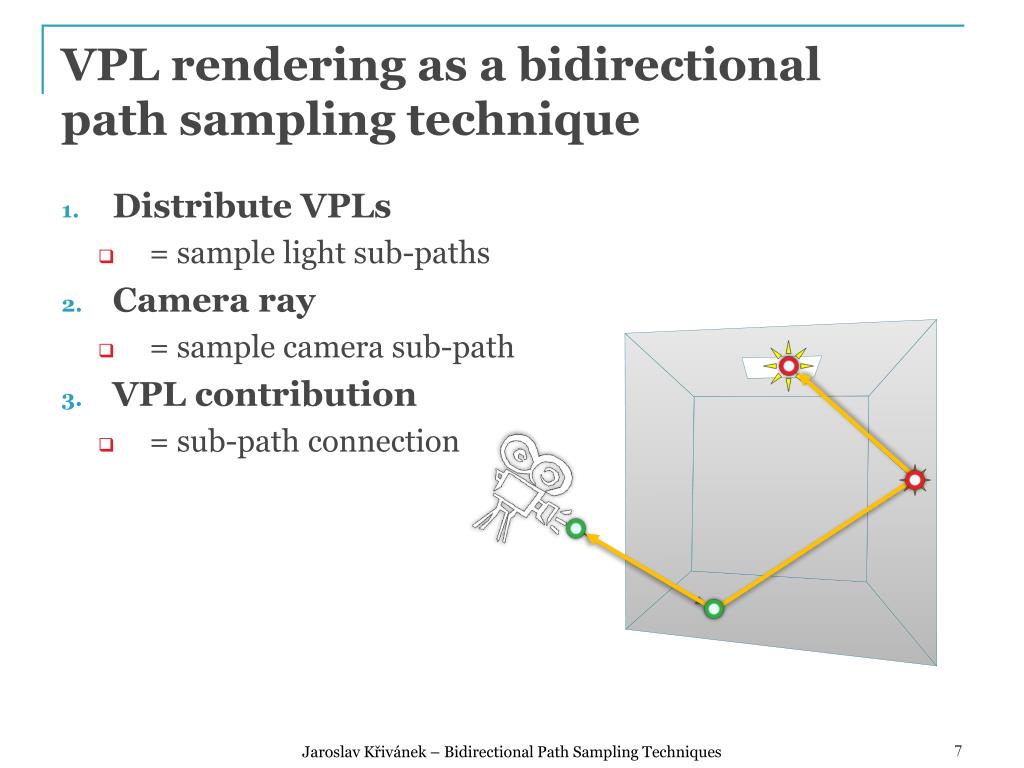 VPL rendering as a bidirectional path sampling technique

1. Distribute VPLs
   = sample light sub-paths
2. Camera ray
   = sample camera sub-path
3. VPL contribution
   = sub-path connection

Jaroslav Křivánek – Bidirectional Path Sampling Techniques

7